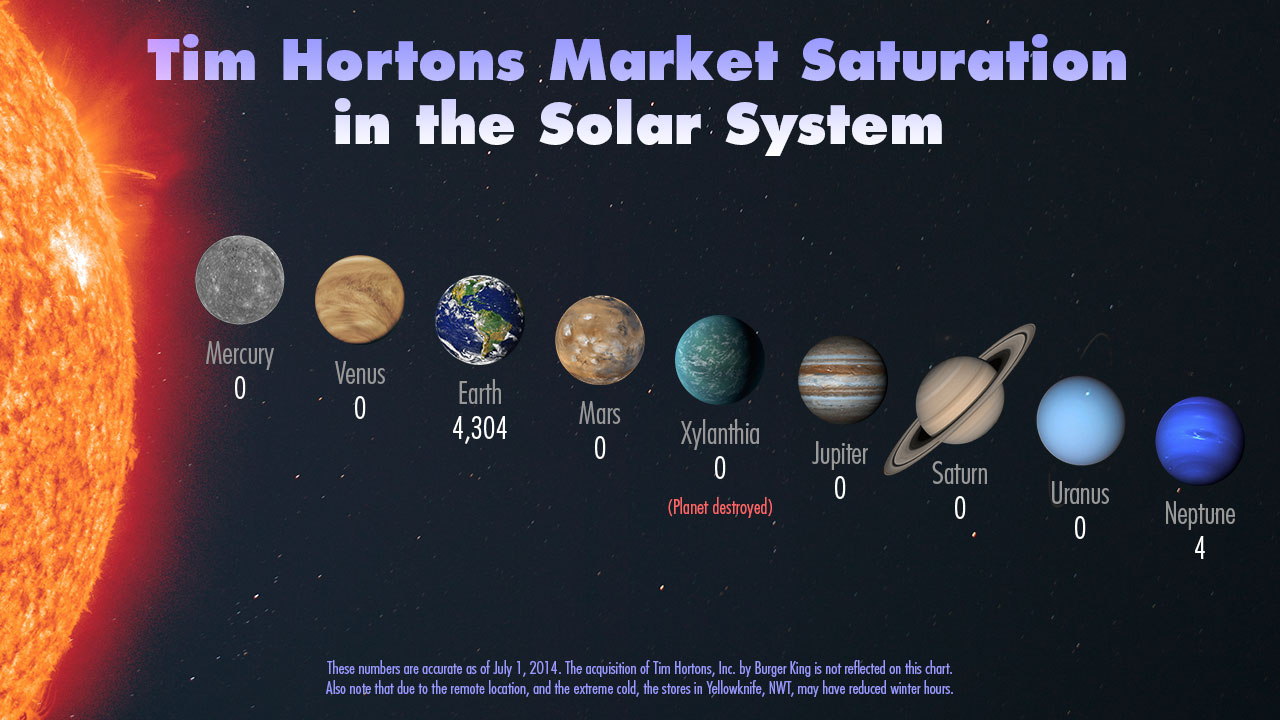 Tim Hortons Market Saturation in the Solar System

Mercury
0

Venus
0

Earth
4,304

Mars
0

Xylanthia
0
(Planet destroyed)

Jupiter
0

Saturn
0

Uranus
0

Neptune
4

These numbers are accurate as of July 1, 2014. The acquisition of Tim Hortons, Inc. by Burger King is not reflected on this chart.
Also note that due to the remote location, and the extreme cold, the stores in Yellowknife, NWT, may have reduced winter hours.